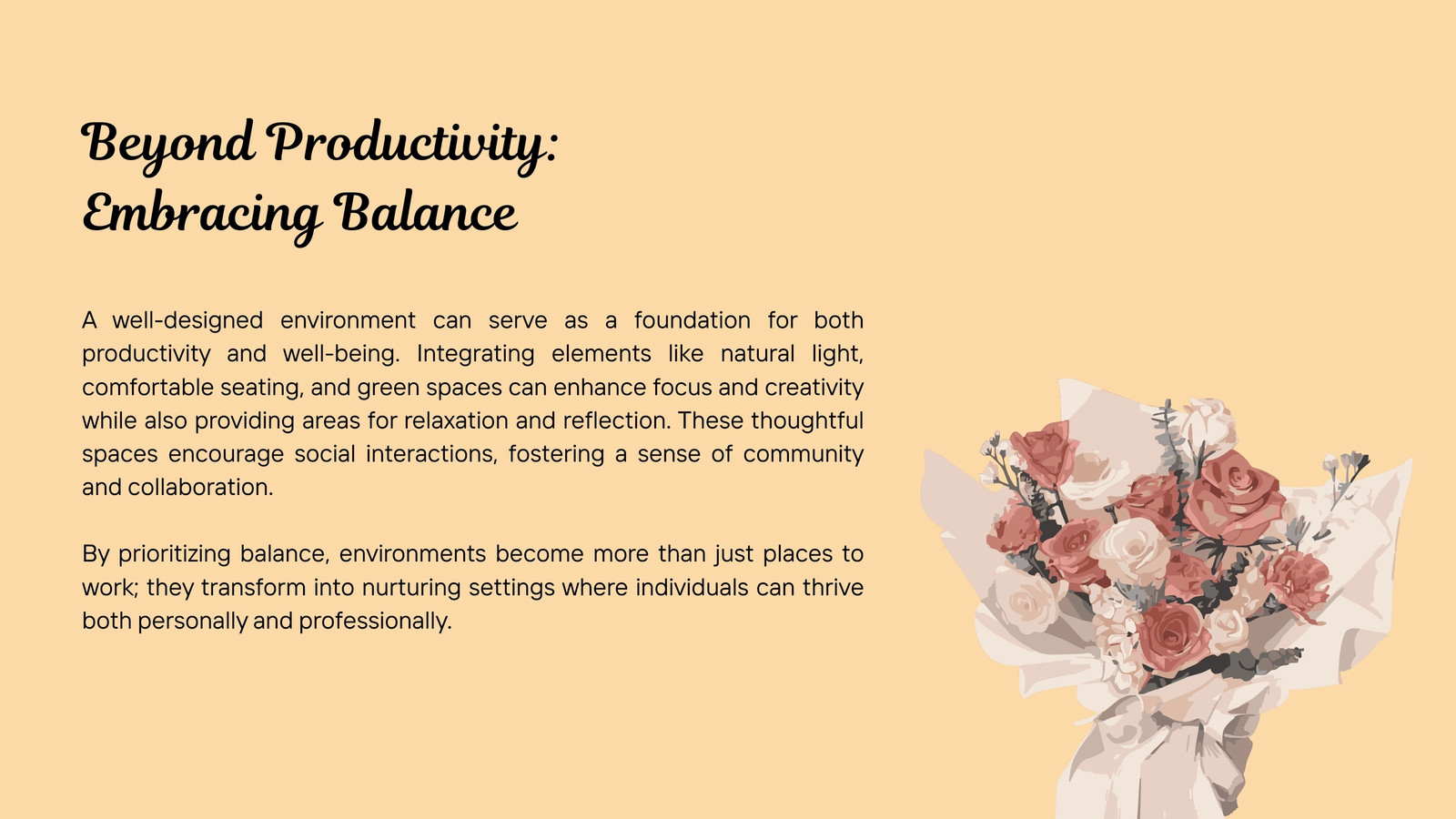 Beyond Productivity:
Embracing Balance

A well-designed environment can serve as a foundation for both productivity and well-being. Integrating elements like natural light, comfortable seating, and green spaces can enhance focus and creativity while also providing areas for relaxation and reflection. These thoughtful spaces encourage social interactions, fostering a sense of community and collaboration.

By prioritizing balance, environments become more than just places to work; they transform into nurturing settings where individuals can thrive both personally and professionally.